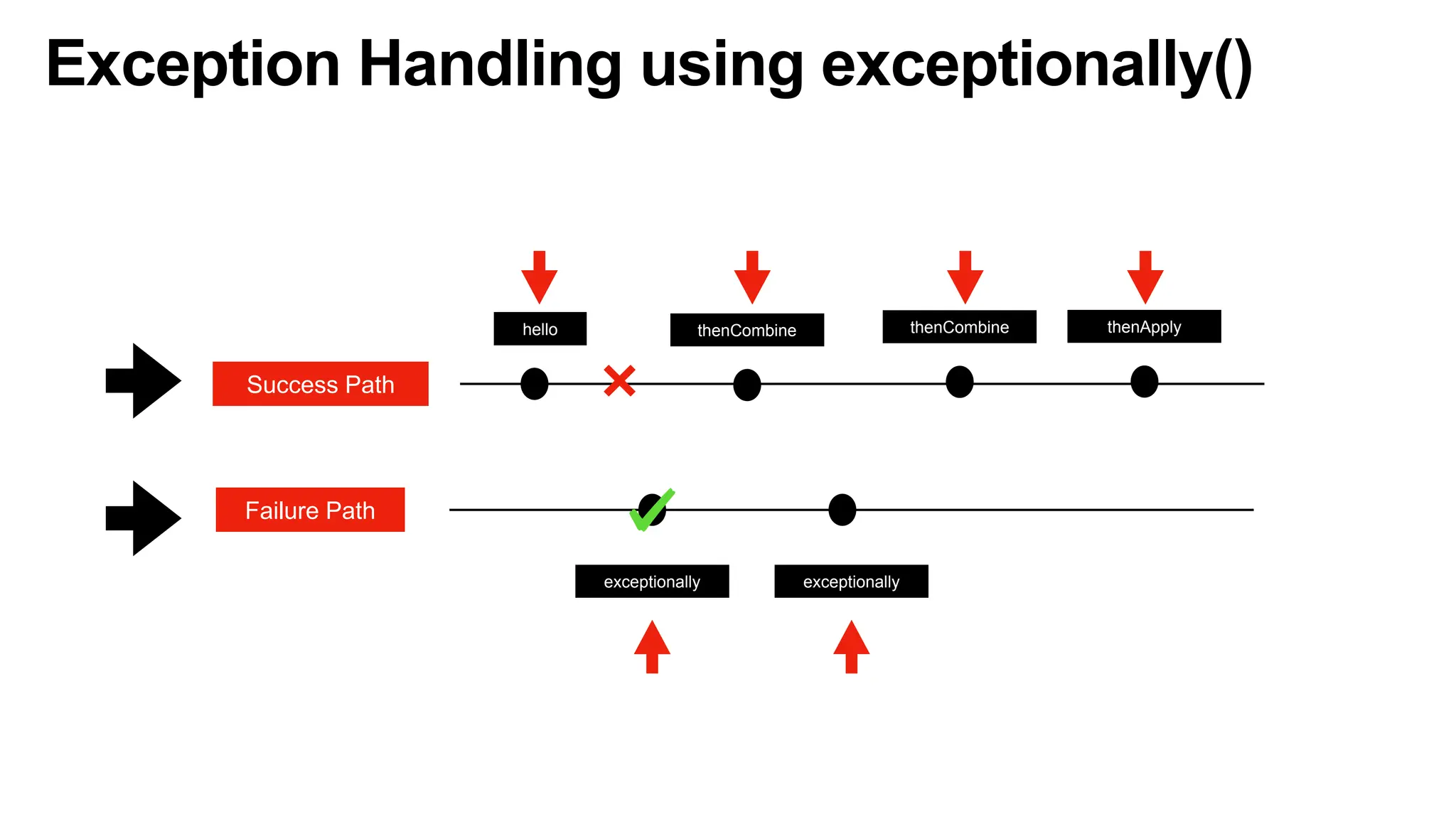 Exception Handling using exceptionally()

hello

thenCombine

thenCombine

thenApply

Success Path

Failure Path

exceptionally

exceptionally